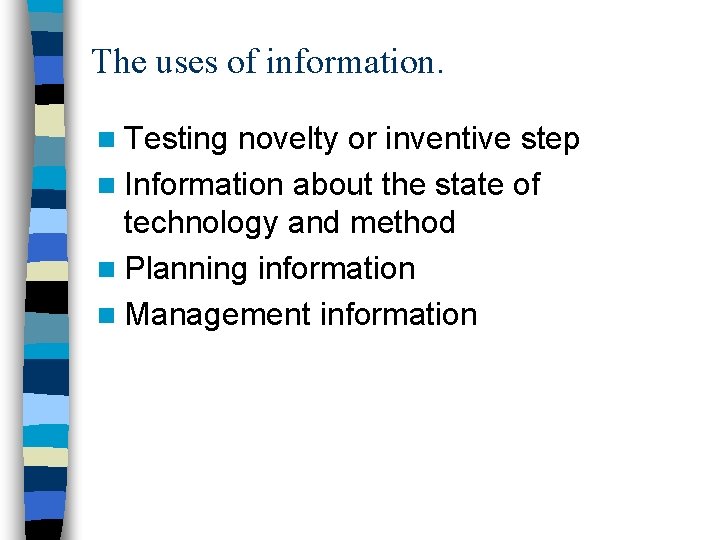 The uses of information.

- Testing novelty or inventive step
- Information about the state of technology and method
- Planning information
- Management information